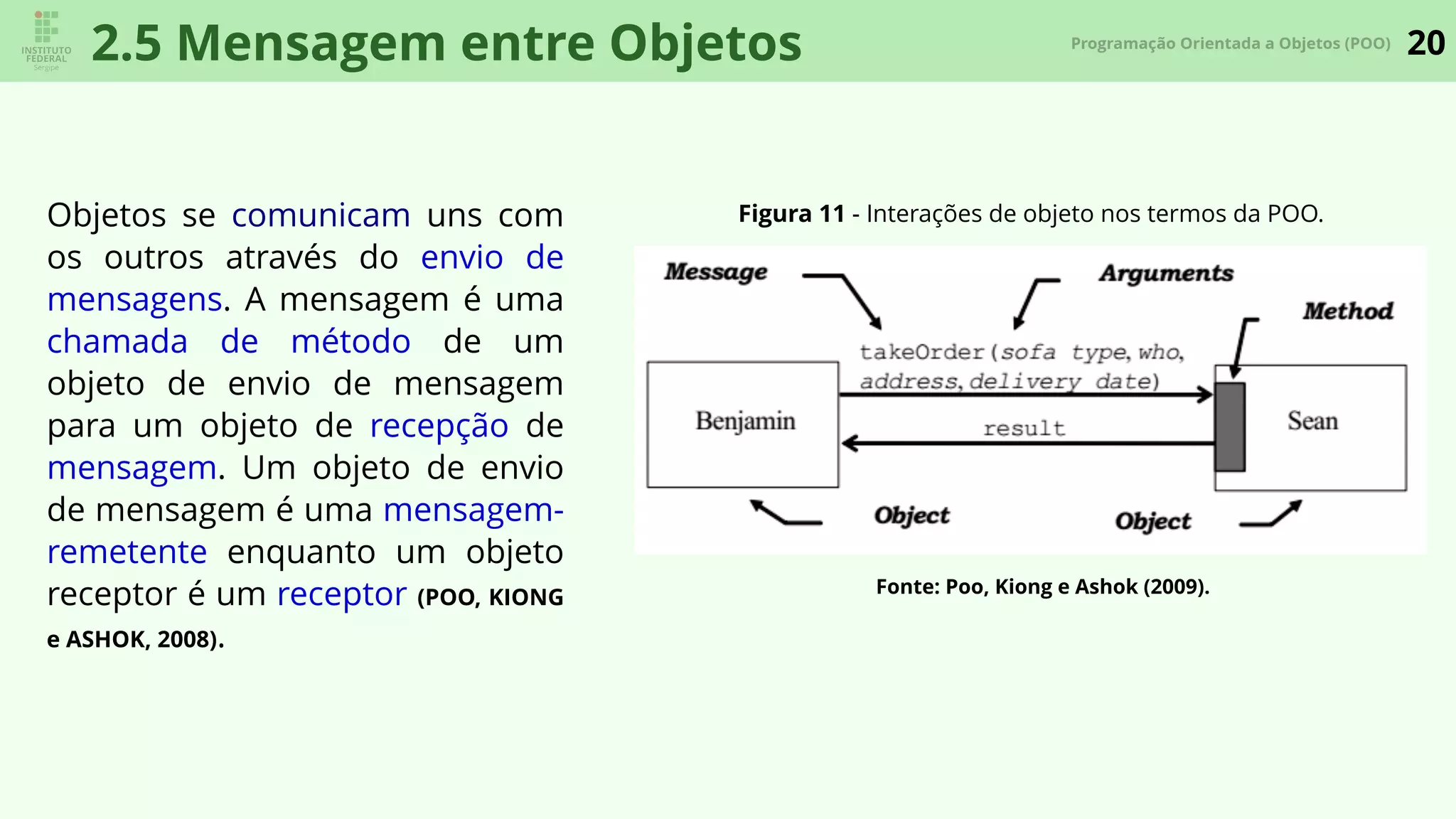 INSTITUTO FEDERAL Sergipe

2.5 Mensagem entre Objetos

Programação Orientada a Objetos (POO) 20

Objetos se comunicam uns com os outros através do envio de mensagens. A mensagem é uma chamada de método de um objeto de envio de mensagem para um objeto de recepção de mensagem. Um objeto de envio de mensagem é uma mensagem-remetente enquanto um objeto receptor é um receptor (POO, KIONG e ASHOK, 2008).

Figura 11 - Interações de objeto nos termos da POO.

Message

Arguments

Method

takeOrder(sofa type, who, address, delivery date)

Benjamin

result

Sean

Object

Object

Fonte: Poo, Kiong e Ashok (2009).